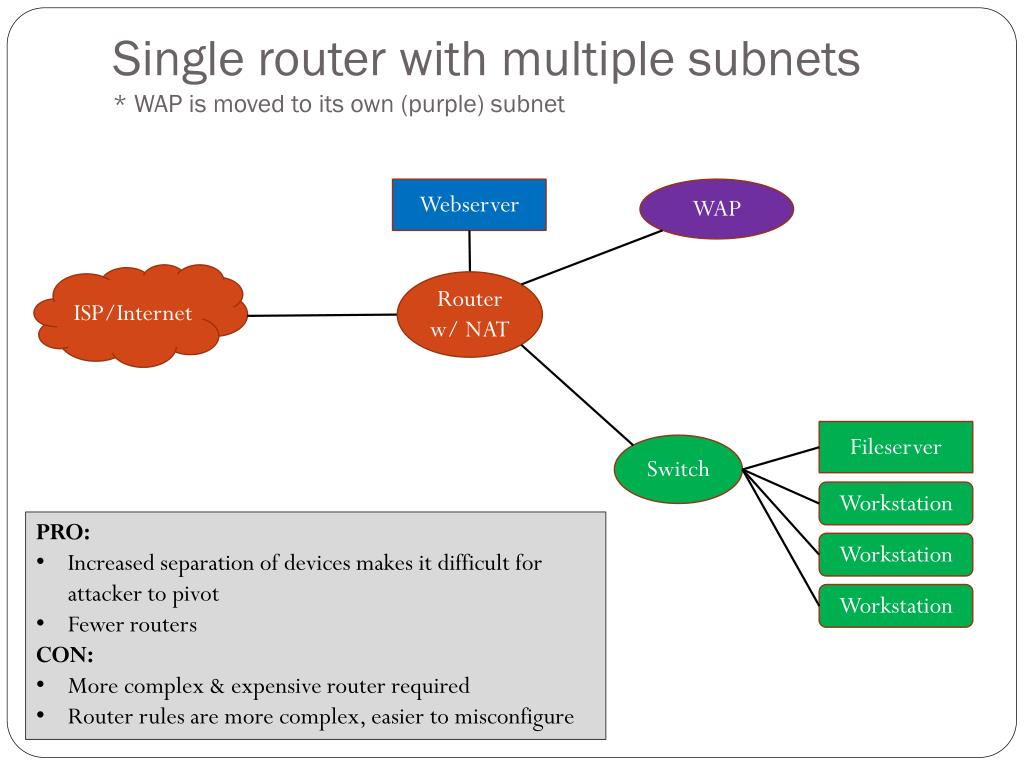 Single router with multiple subnets
* WAP is moved to its own (purple) subnet

Webserver

WAP

ISP/Internet

Router
w/ NAT

Switch

Fileserver

Workstation

Workstation

Workstation

PRO:
• Increased separation of devices makes it difficult for attacker to pivot
• Fewer routers
CON:
• More complex & expensive router required
• Router rules are more complex, easier to misconfigure